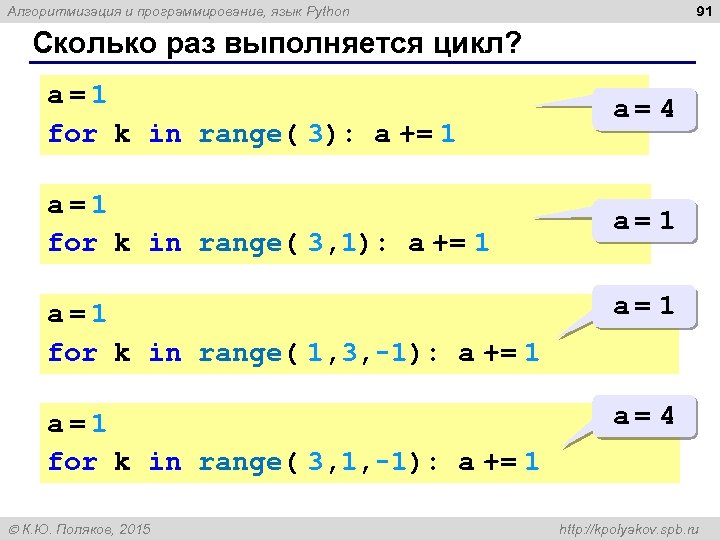 Алгоритмизация и программирование, язык Python

91

Сколько раз выполняется цикл?

a = 1
for k in range( 3): a += 1

a = 4

a = 1
for k in range( 3,1): a += 1

a = 1

a = 1
for k in range( 1,3,-1): a += 1

a = 1

a = 1
for k in range( 3,1,-1): a += 1

a = 4

© К.Ю. Поляков, 2015

http://kpolyakov.spb.ru